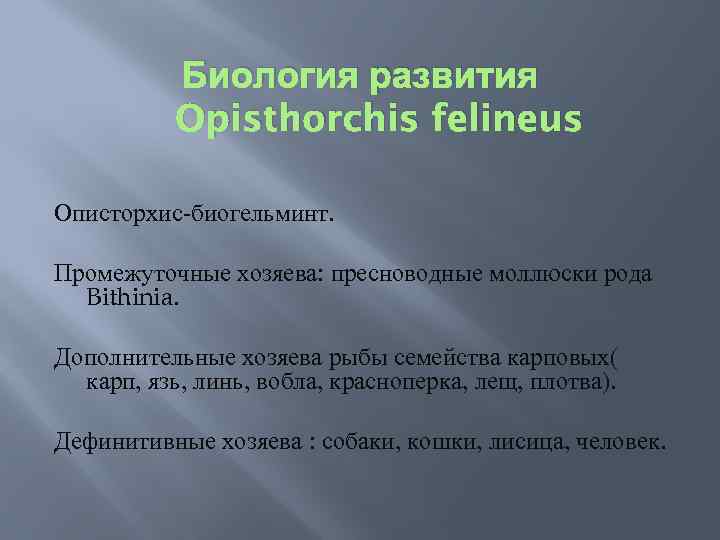 Биология развития Opisthorchis felineus

Описторхис-биогельминт.

Промежуточные хозяева: пресноводные моллюски рода Bithinia.

Дополнительные хозяева рыбы семейства карповых( карп, язь, линь, вобла, красноперка, лещ, плотва).

Дефинитивные хозяева : собаки, кошки, лисица, человек.